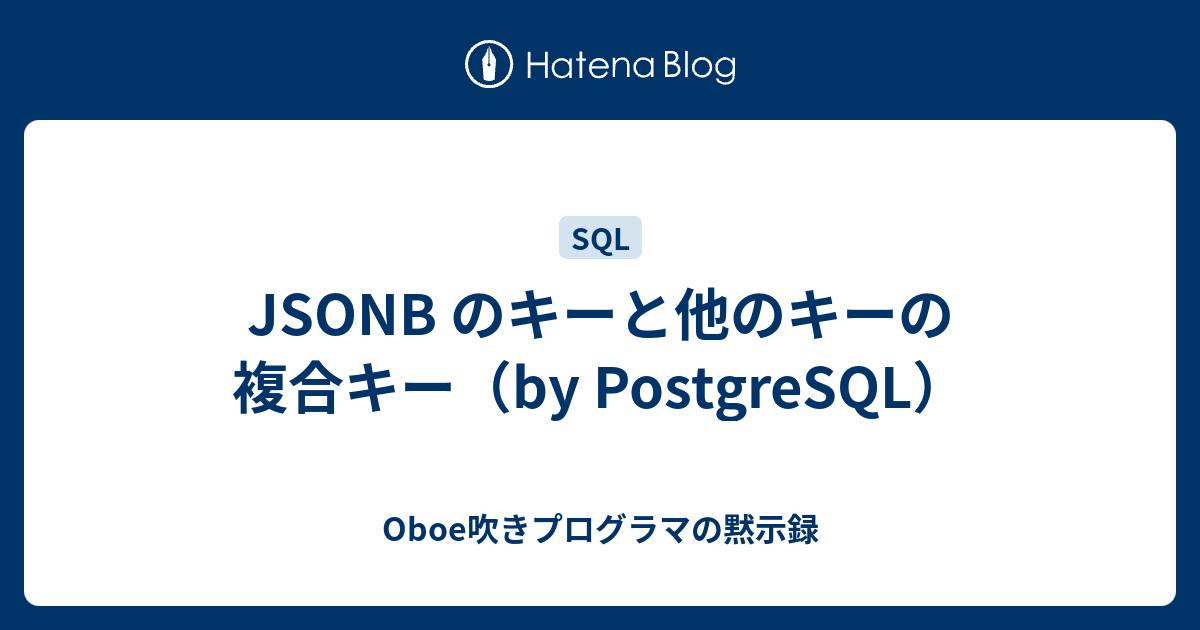 Hatena Blog

SQL

JSONB のキーと他のキーの複合キー（by PostgreSQL）

Oboe吹きプログラマの黙示録